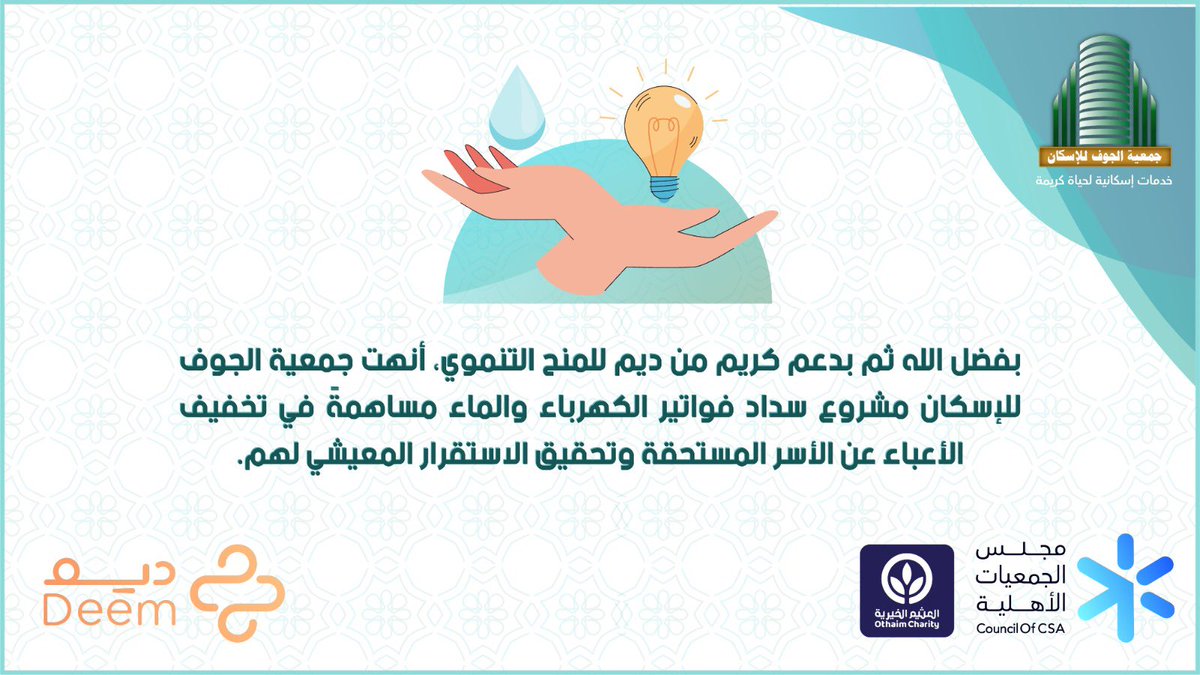 جمعية الجوف للإسكان
خدمات إسكانية لحياة كريمة

بفضل الله ثم بدعم كريم من ديم للمنح التنموي، أنهت جمعية الجوف للإسكان مشروع سداد فواتير الكهرباء والماء مساهمةً في تخفيف الأعباء عن الأسر المستحقة وتحقيق الاستقرار المعيشي لهم.

ديم
Deem

العثيم الخيرية
Othaim Charity

مجلس الجمعيات الأهلية
Council Of CSA